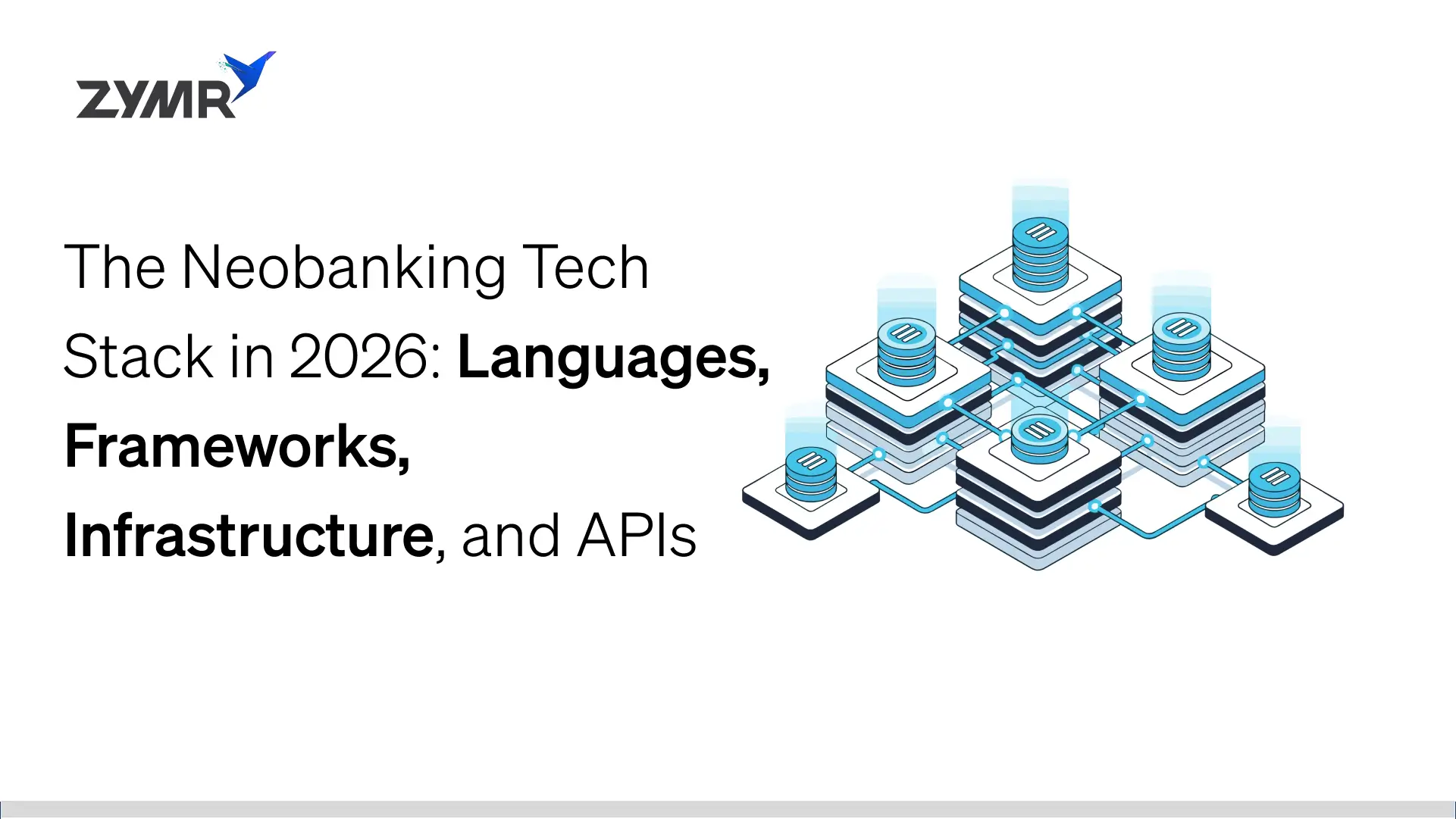 ZYMR

The Neobanking Tech Stack in 2026: Languages, Frameworks, Infrastructure, and APIs